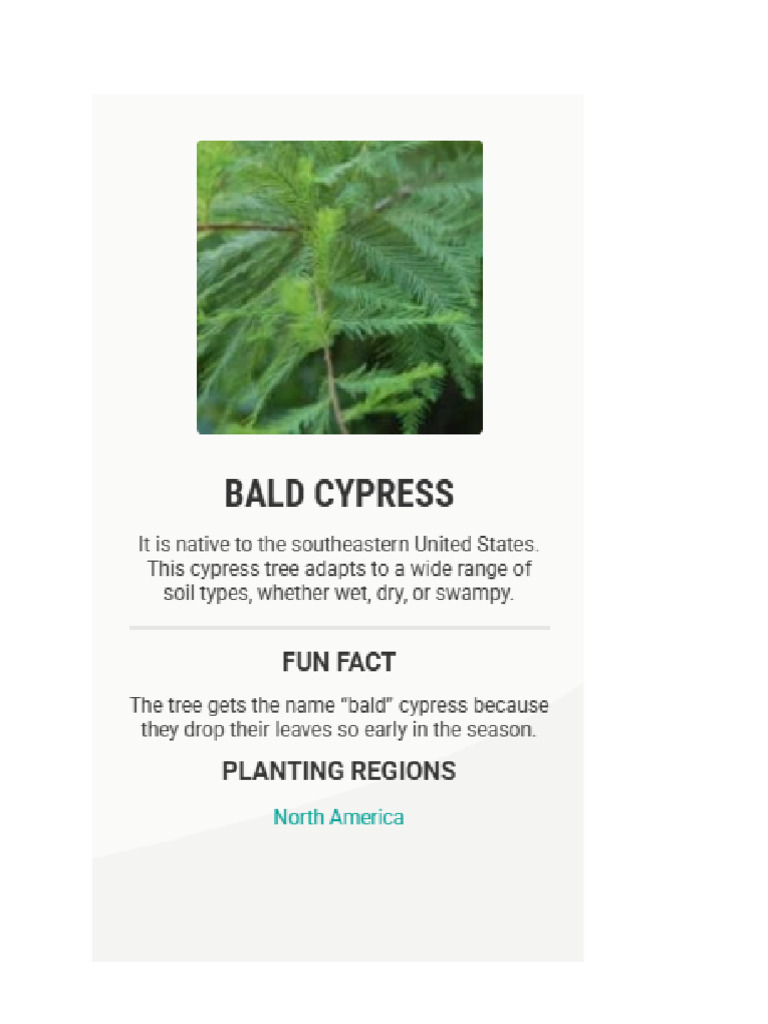 BALD CYPRESS

It is native to the southeastern United States. This cypress tree adapts to a wide range of soil types, whether wet, dry, or swampy.

FUN FACT

The tree gets the name "bald" cypress because they drop their leaves so early in the season.

PLANTING REGIONS

North America